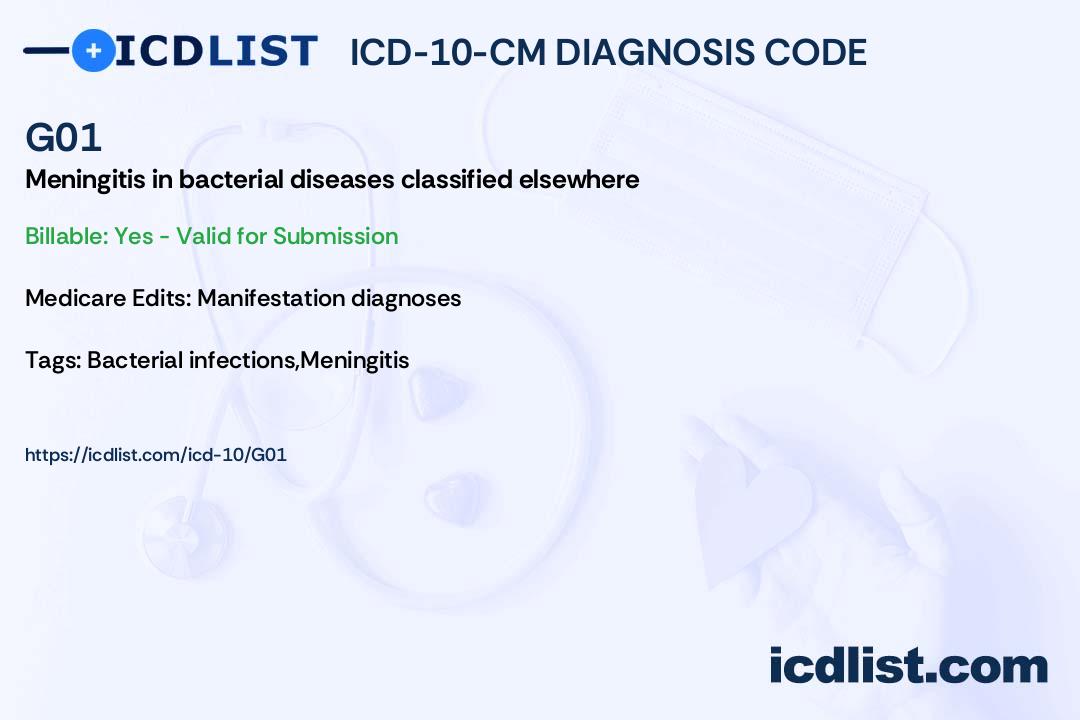 ICDLIST ICD-10-CM DIAGNOSIS CODE

G01

Meningitis in bacterial diseases classified elsewhere

Billable: Yes - Valid for Submission

Medicare Edits: Manifestation diagnoses

Tags: Bacterial infections,Meningitis

https://icdlist.com/icd-10/G01

icdlist.com